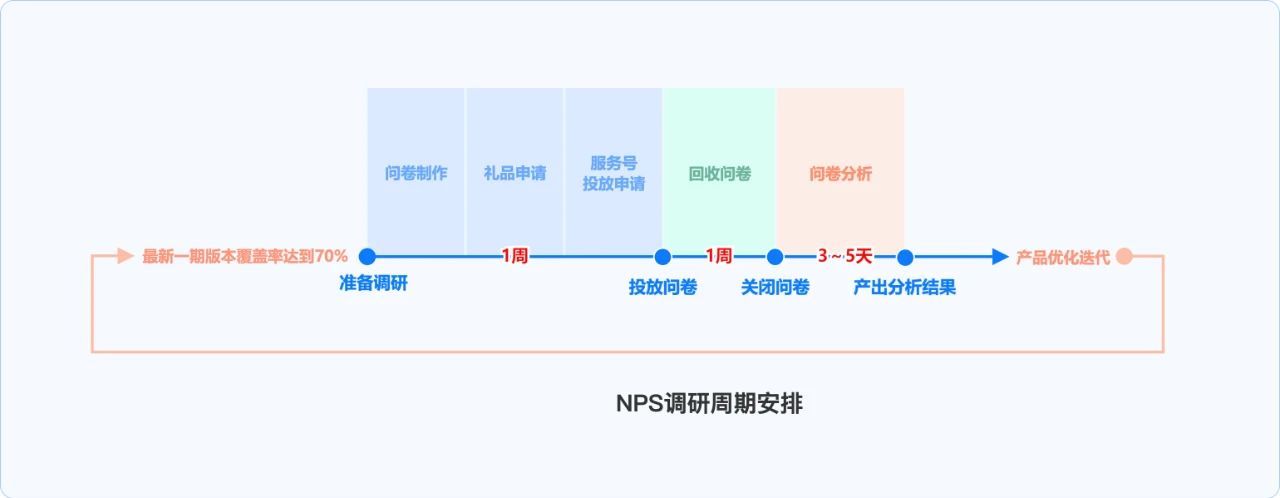 问卷制作

礼品申请

服务号
投放申请

回收问卷

问卷分析

最新一期版本覆盖率达到70%

1周

1周

3～5天

产品优化迭代

准备调研

投放问卷

关闭问卷

产出分析结果

NPS调研周期安排